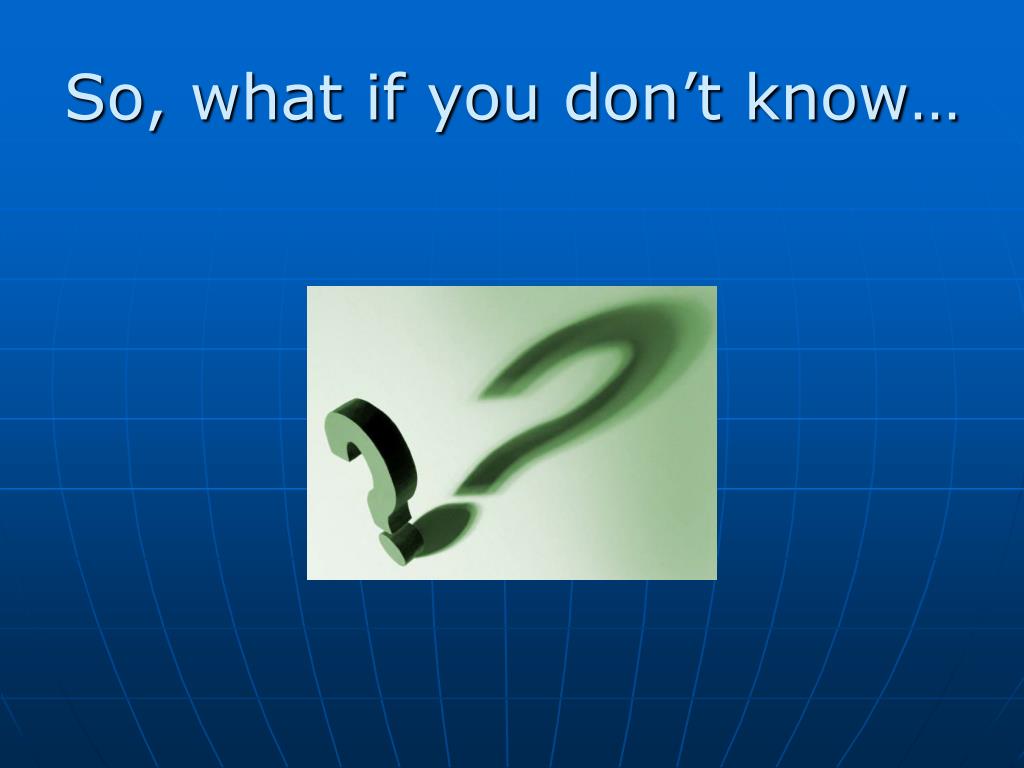 So, what if you don’t know…